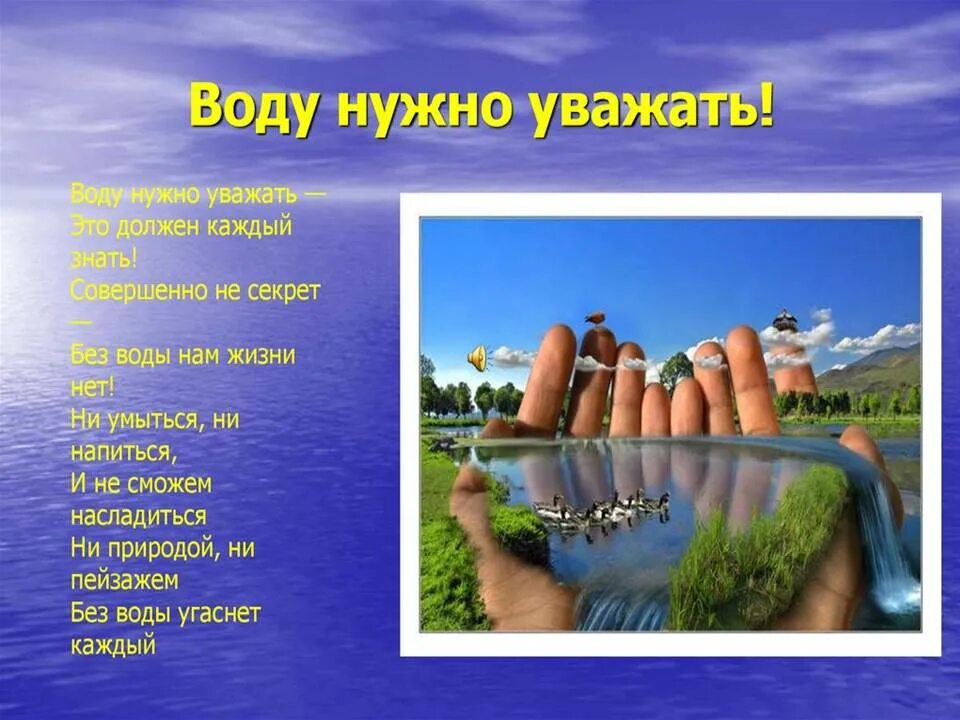 Воду нужно уважать!

Воду нужно уважать —
Это должен каждый знать!
Совершенно не секрет —
Без воды нам жизни нет!
Ни умыться, ни напиться,
И не сможем насладиться
Ни природой, ни пейзажем
Без воды угаснет каждый